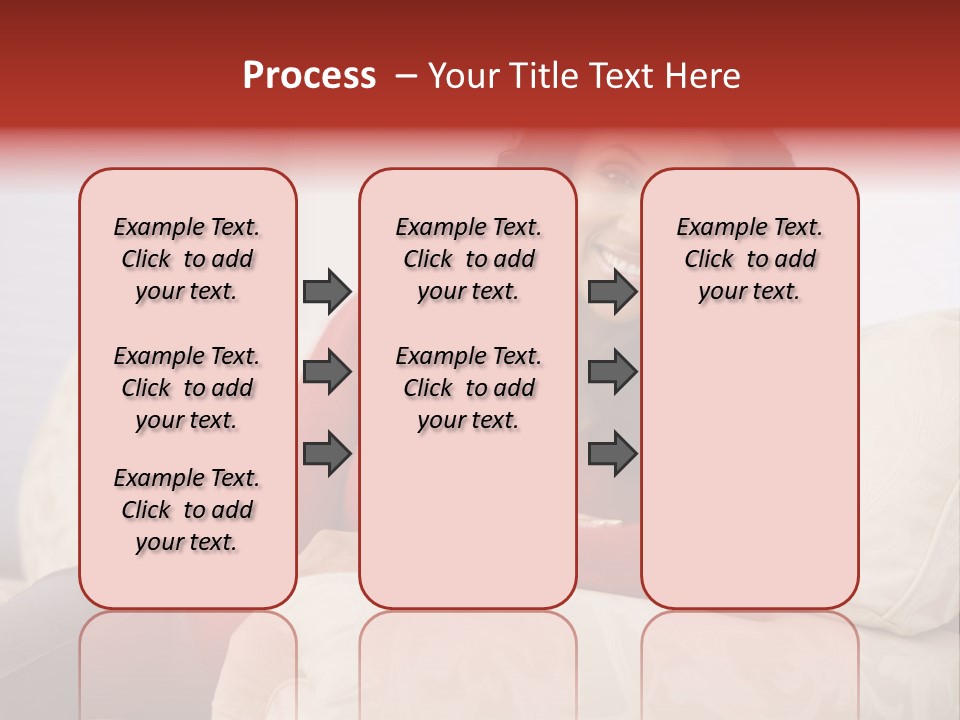 Process – Your Title Text Here

Example Text. Click to add your text.

Example Text. Click to add your text.

Example Text. Click to add your text.

Example Text. Click to add your text.

Example Text. Click to add your text.

Example Text. Click to add your text.